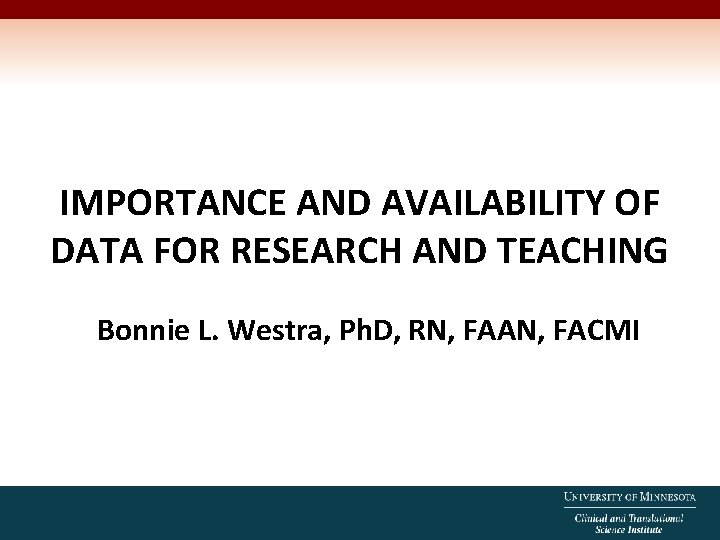 IMPORTANCE AND AVAILABILITY OF DATA FOR RESEARCH AND TEACHING

Bonnie L. Westra, PhD, RN, FAAN, FACMI

UNIVERSITY OF MINNESOTA
Clinical and Translational Science Institute